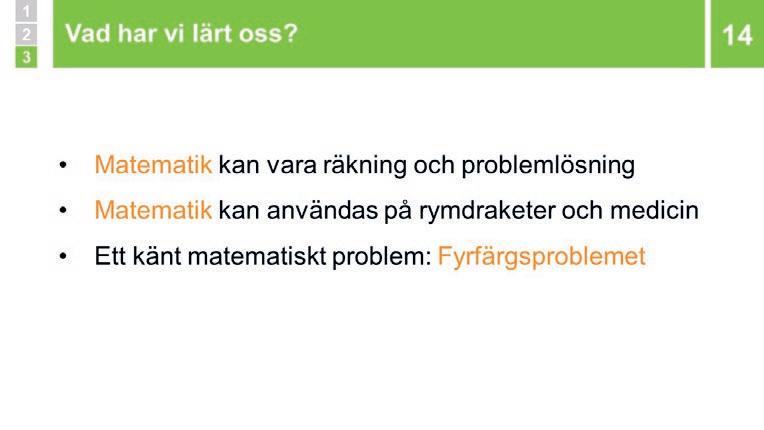 1
2
3

Vad har vi lärt oss?

14

• Matematik kan vara räkning och problemlösning
• Matematik kan användas på rymdraketer och medicin
• Ett känt matematiskt problem: Fyrfärgsproblemet